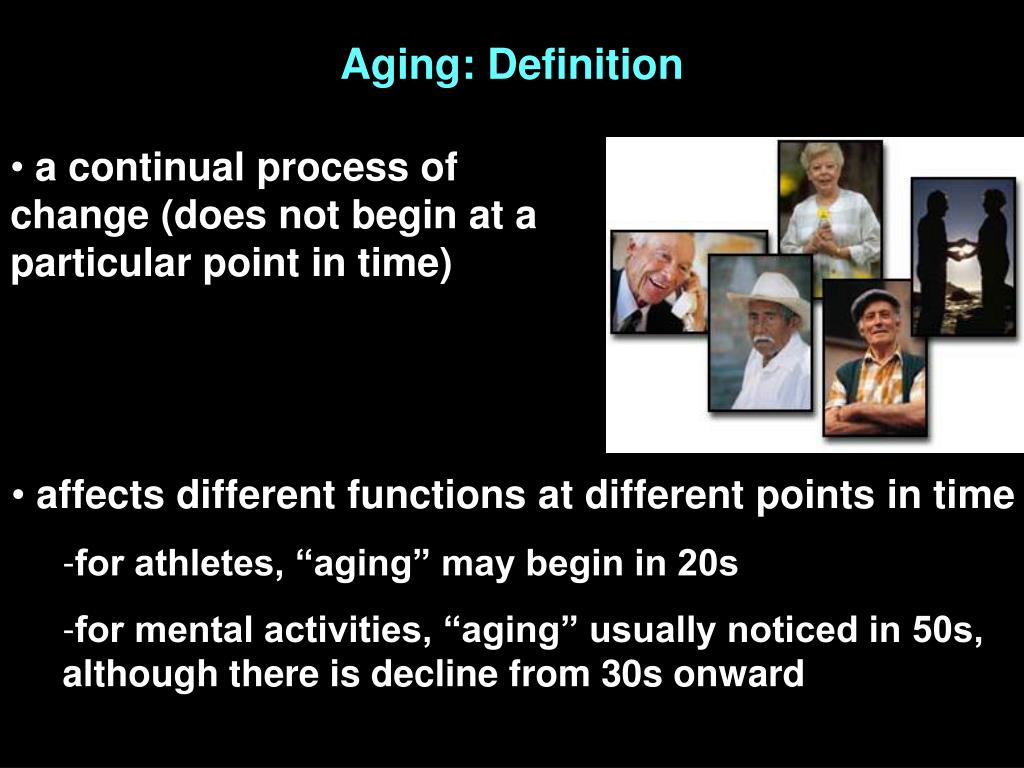 Aging: Definition

• a continual process of change (does not begin at a particular point in time)

• affects different functions at different points in time

-for athletes, “aging” may begin in 20s

-for mental activities, “aging” usually noticed in 50s, although there is decline from 30s onward